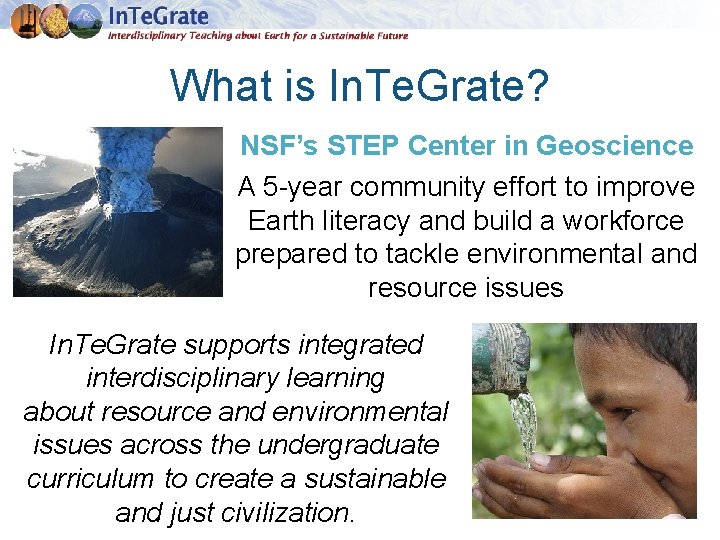 InTeGrate
Interdisciplinary Teaching about Earth for a Sustainable Future

What is InTeGrate?

NSF's STEP Center in Geoscience

A 5-year community effort to improve Earth literacy and build a workforce prepared to tackle environmental and resource issues

InTeGrate supports integrated interdisciplinary learning about resource and environmental issues across the undergraduate curriculum to create a sustainable and just civilization.